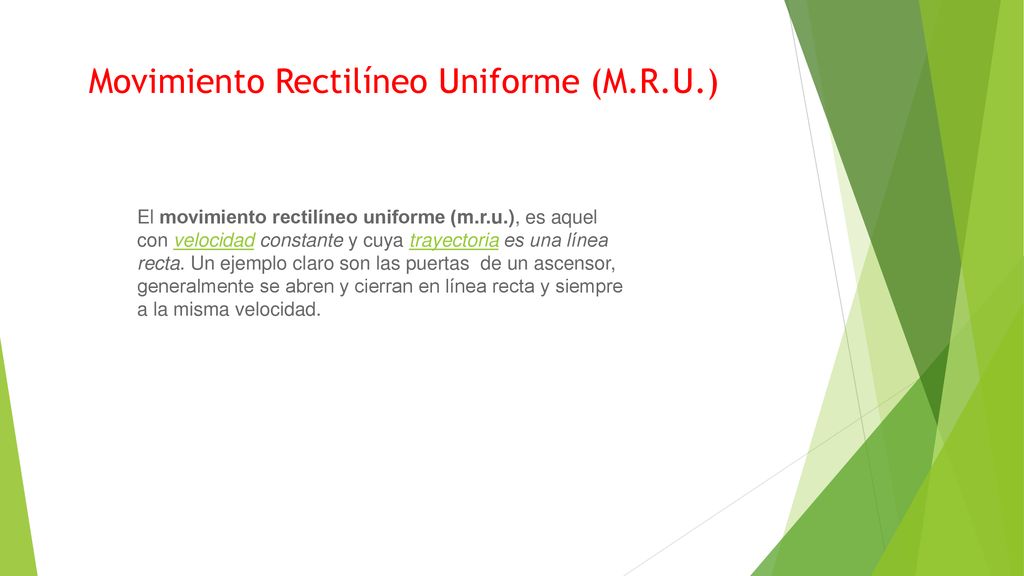 Movimiento Rectilíneo Uniforme (M.R.U.)

El movimiento rectilíneo uniforme (m.r.u.), es aquel con velocidad constante y cuya trayectoria es una línea recta. Un ejemplo claro son las puertas de un ascensor, generalmente se abren y cierran en línea recta y siempre a la misma velocidad.